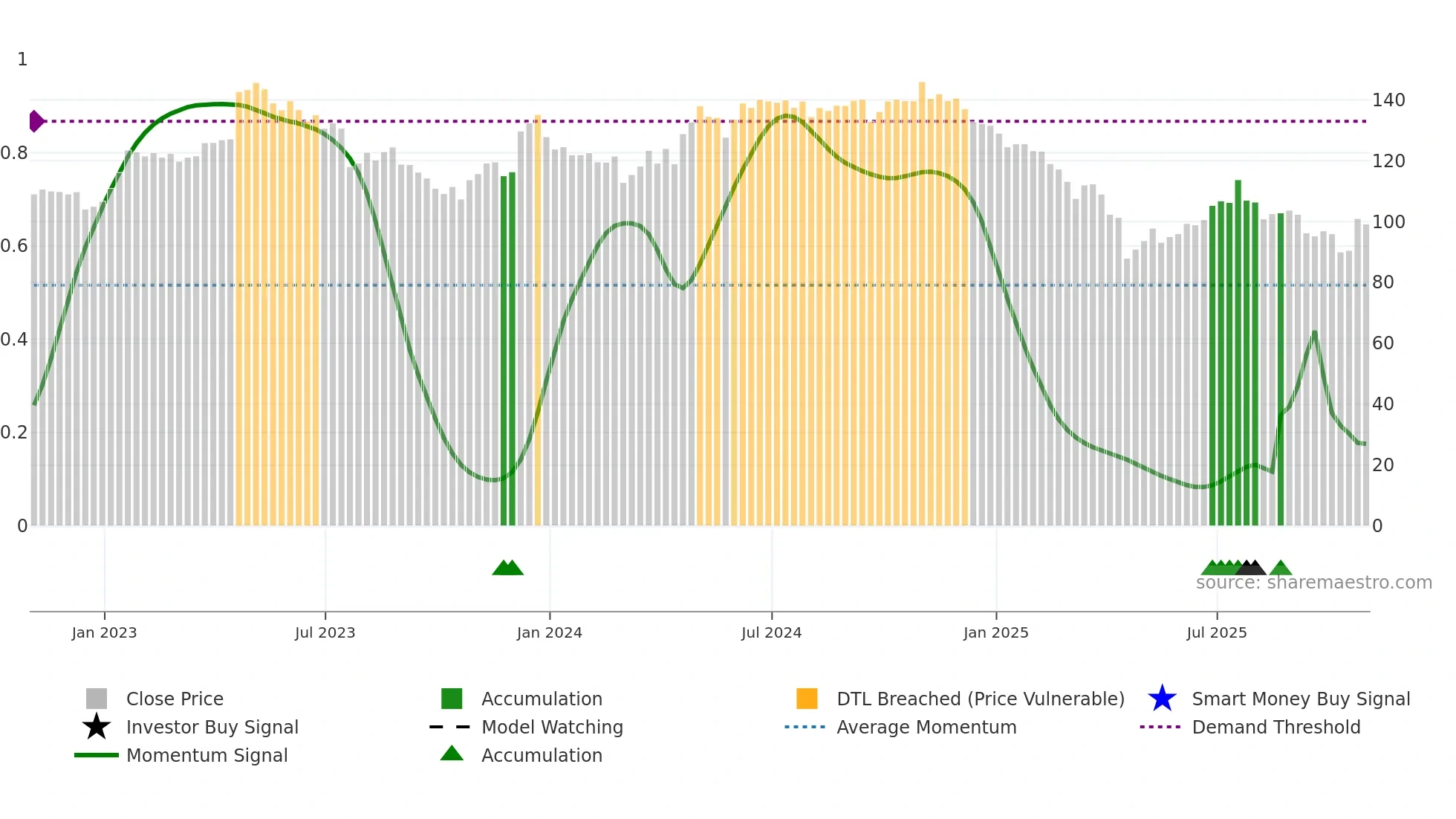 1
0.8
0.6
0.4
0.2
0

140
120
100
80
60
40
20
0

source: sharemaestro.com

Jan 2023
Jul 2023
Jan 2024
Jul 2024
Jan 2025
Jul 2025

Close Price
Investor Buy Signal
Momentum Signal
Accumulation
Model Watching
Accumulation
DTL Breached (Price Vulnerable)
Average Momentum
Smart Money Buy Signal
Demand Threshold